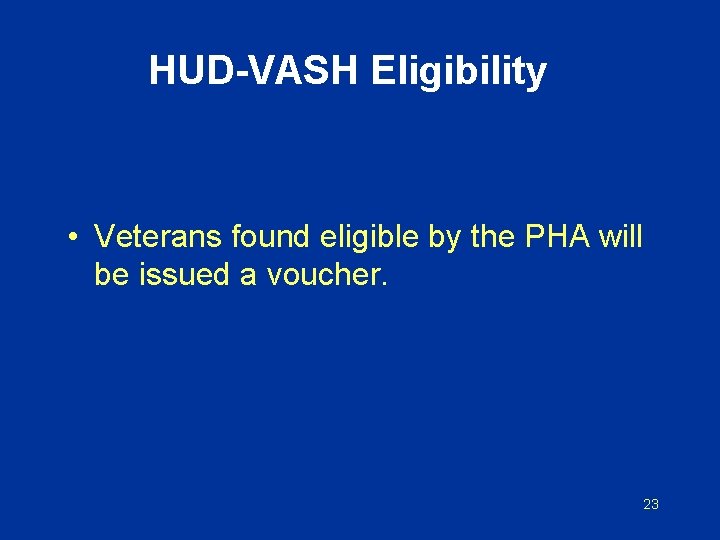 HUD-VASH Eligibility

• Veterans found eligible by the PHA will be issued a voucher.

23